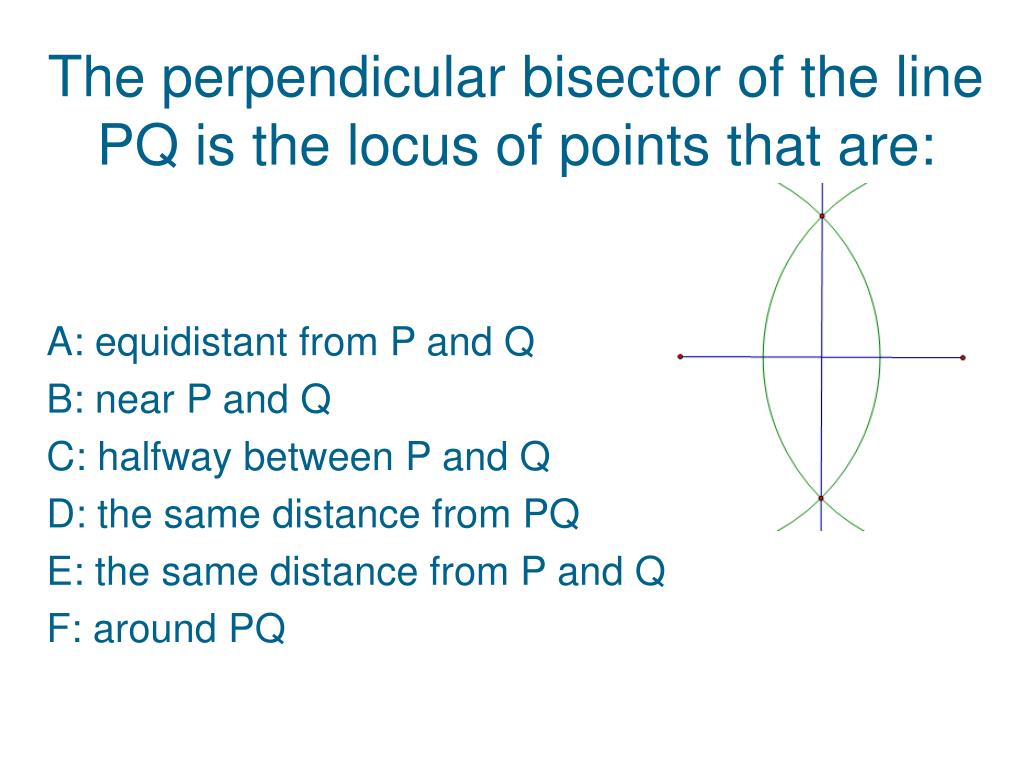 The perpendicular bisector of the line PQ is the locus of points that are:

A: equidistant from P and Q
B: near P and Q
C: halfway between P and Q
D: the same distance from PQ
E: the same distance from P and Q
F: around PQ